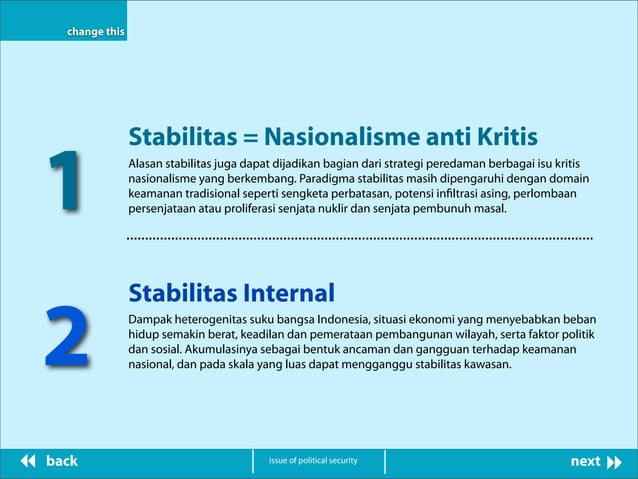 change this

1

Stabilitas = Nasionalisme anti Kritis

Alasan stabilitas juga dapat dijadikan bagian dari strategi peredaman berbagai isu kritis nasionalisme yang berkembang. Paradigma stabilitas masih dipengaruhi dengan domain keamanan tradisional seperti sengketa perbatasan, potensi infiltrasi asing, perlombaan persenjataan atau proliferasi senjata nuklir dan senjata pembunuh masal.

2

Stabilitas Internal

Dampak heterogenitas suku bangsa Indonesia, situasi ekonomi yang menyebabkan beban hidup semakin berat, keadilan dan pemerataan pembangunan wilayah, serta faktor politik dan sosial. Akumulasinya sebagai bentuk ancaman dan gangguan terhadap keamanan nasional, dan pada skala yang luas dapat mengganggu stabilitas kawasan.

back

issue of political security

next